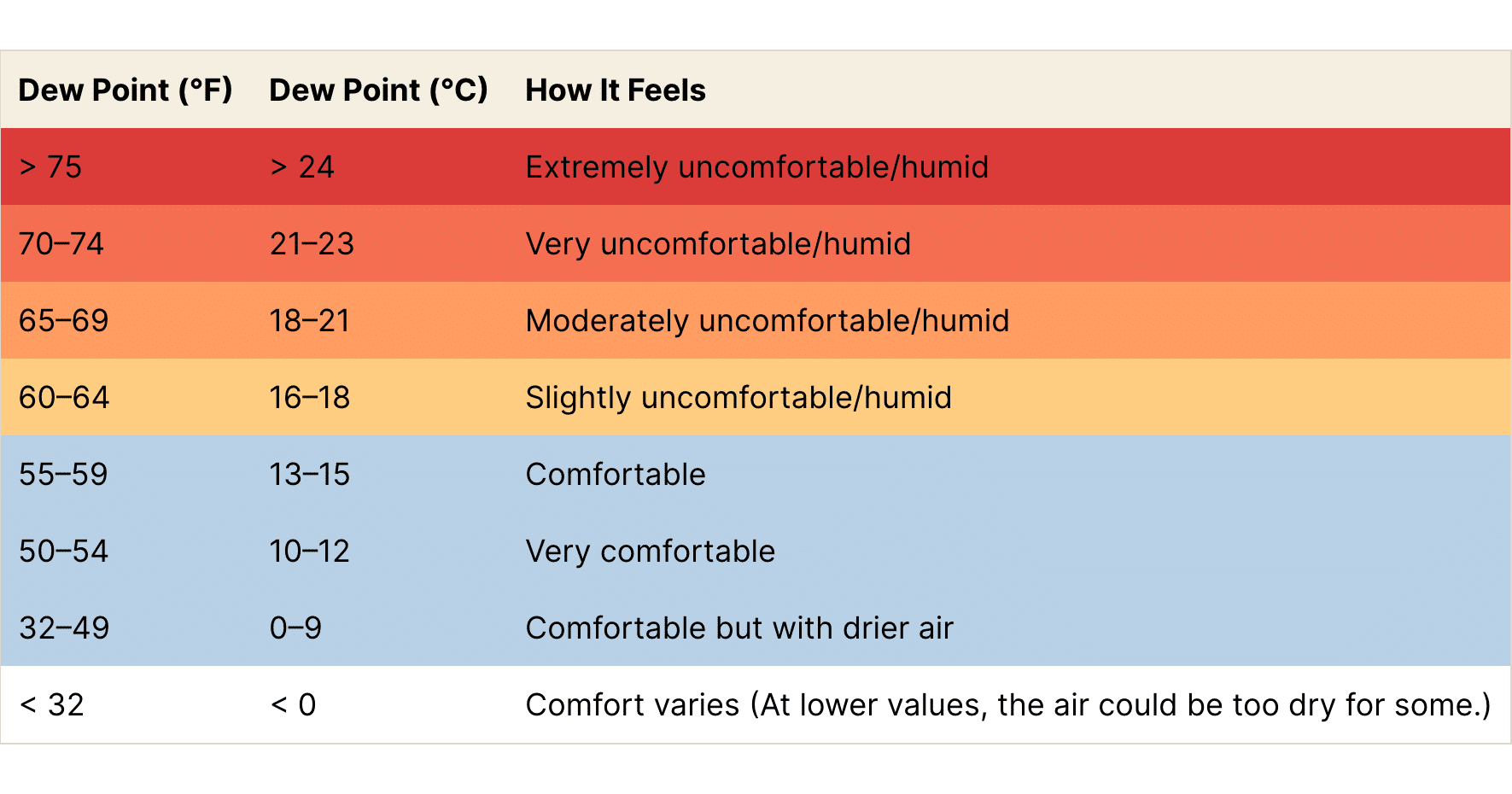 | Dew Point (°F) | Dew Point (°C) | How It Feels |
|---|---|---|
| > 75 | > 24 | Extremely uncomfortable/humid |
| 70–74 | 21–23 | Very uncomfortable/humid |
| 65–69 | 18–21 | Moderately uncomfortable/humid |
| 60–64 | 16–18 | Slightly uncomfortable/humid |
| 55–59 | 13–15 | Comfortable |
| 50–54 | 10–12 | Very comfortable |
| 32–49 | 0–9 | Comfortable but with drier air |
| < 32 | < 0 | Comfort varies (At lower values, the air could be too dry for some.) |